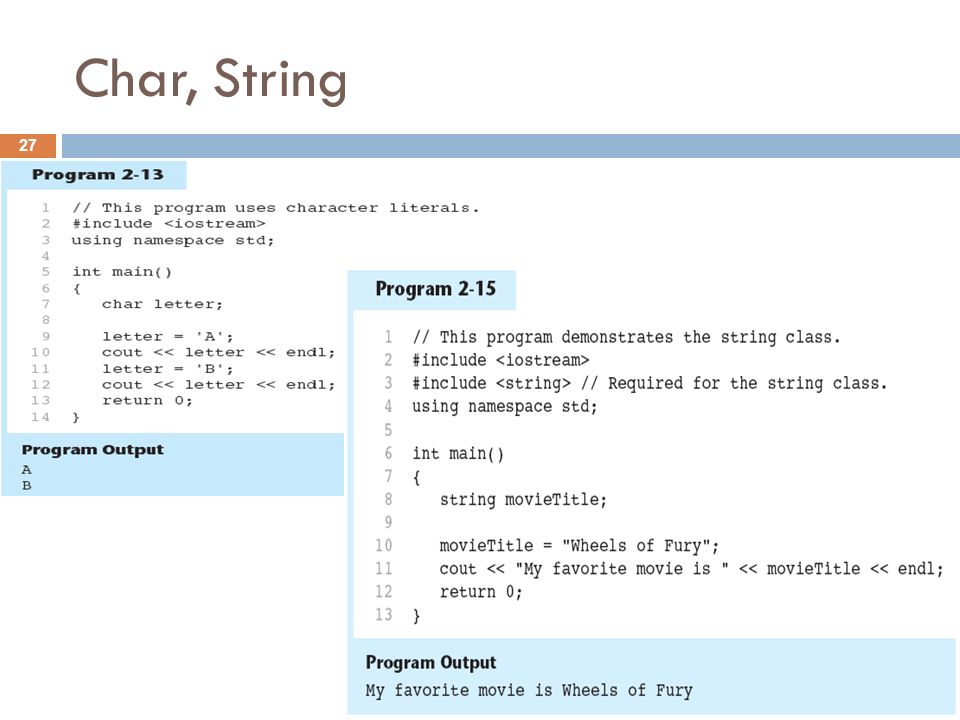 Char, String

27

Program 2-13

1 // This program uses character literals.
2 #include <iostream>
3 using namespace std;
4
5 int main()
6 {
7 char letter;
8
9 letter = 'A';
10 cout << letter << endl;
11 letter = 'B';
12 cout << letter << endl;
13 return 0;
14 }

Program Output
A
B

Program 2-15

1 // This program demonstrates the string class.
2 #include <iostream>
3 #include <string> // Required for the string class.
4 using namespace std;
5
6 int main()
7 {
8 string movieTitle;
9
10 movieTitle = "Wheels of Fury";
11 cout << "My favorite movie is " << movieTitle << endl;
12 return 0;
13 }

Program Output
My favorite movie is Wheels of Fury